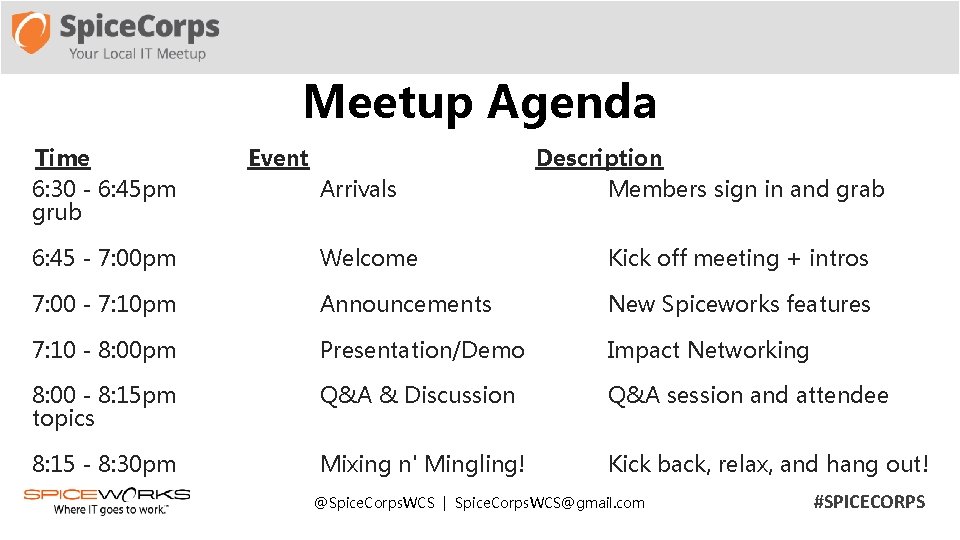 SpiceCorps
Your Local IT Meetup

Meetup Agenda

| Time | Event | Description |
|---|---|---|
| 6:30 - 6:45pm | Arrivals | Members sign in and grab grub |
| 6:45 - 7:00pm | Welcome | Kick off meeting + intros |
| 7:00 - 7:10pm | Announcements | New Spiceworks features |
| 7:10 - 8:00pm | Presentation/Demo | Impact Networking |
| 8:00 - 8:15pm | Q&A & Discussion | Q&A session and attendee topics |
| 8:15 - 8:30pm | Mixing n' Mingling! | Kick back, relax, and hang out! |

SPICEWORKS
Where IT goes to work.™

@SpiceCorpsWCS | SpiceCorpsWCS@gmail.com

#SPICECORPS